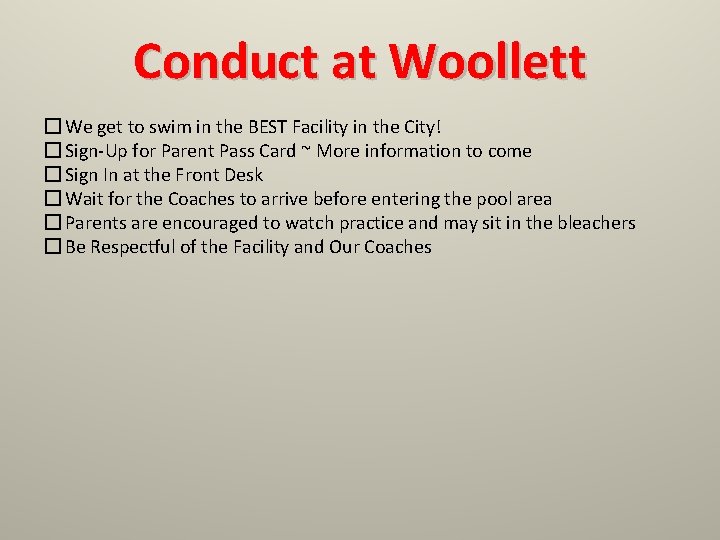 Conduct at Woollett

☐ We get to swim in the BEST Facility in the City!
☐ Sign-Up for Parent Pass Card ~ More information to come
☐ Sign In at the Front Desk
☐ Wait for the Coaches to arrive before entering the pool area
☐ Parents are encouraged to watch practice and may sit in the bleachers
☐ Be Respectful of the Facility and Our Coaches